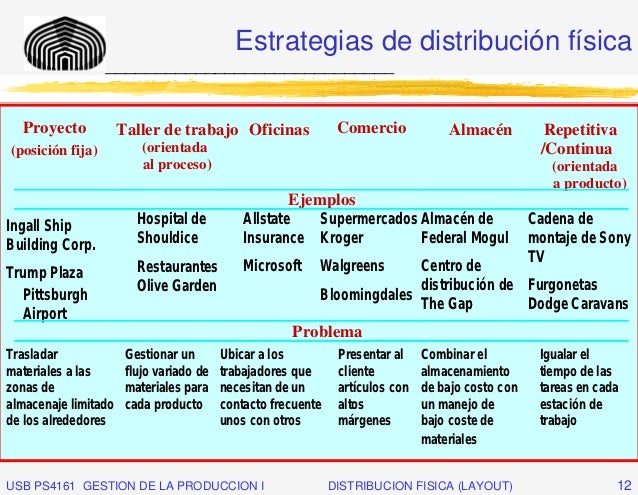 Estrategias de distribución física

| Proyecto (posición fija) | Taller de trabajo (orientada al proceso) | Oficinas | Comercio | Almacén | Repetitiva /Continua (orientada a producto) |
|---|---|---|---|---|---|
| Ejemplos | | | | | |
| Ingall Ship Building Corp. Trump Plaza Pittsburgh Airport | Hospital de Shouldice Restaurantes Olive Garden | Allstate Insurance Microsoft | Supermercados Kroger Walgreens Bloomingdales | Almacén de Federal Mogul Centro de distribución de The Gap | Cadena de montaje de Sony TV Furgonetas Dodge Caravans |
| Problema | | | | | |
| Trasladar materiales a las zonas de almacenaje limitado de los alrededores | Gestionar un flujo variado de materiales para cada producto | Ubicar a los trabajadores que necesitan de un contacto frecuente unos con otros | Presentar al cliente artículos con altos márgenes | Combinar el almacenamiento de bajo costo con un manejo de bajo coste de materiales | Igualar el tiempo de las tareas en cada estación de trabajo |

USB PS4161 GESTION DE LA PRODUCCION I DISTRIBUCION FISICA (LAYOUT) 12